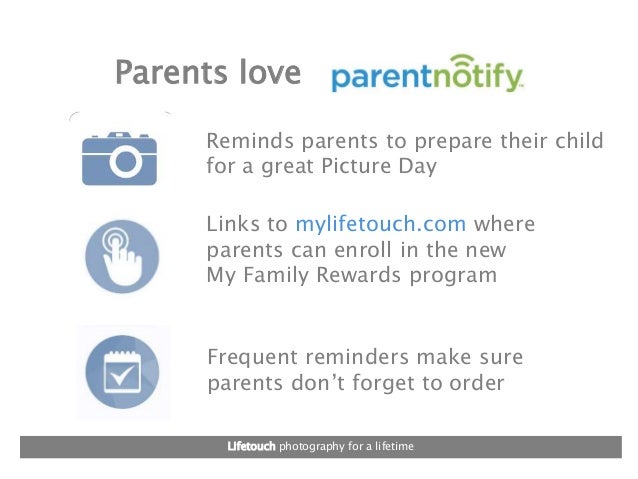 Parents love parentnotify

Reminds parents to prepare their child for a great Picture Day

Links to mylifetouch.com where parents can enroll in the new My Family Rewards program

Frequent reminders make sure parents don't forget to order

Lifetouch photography for a lifetime